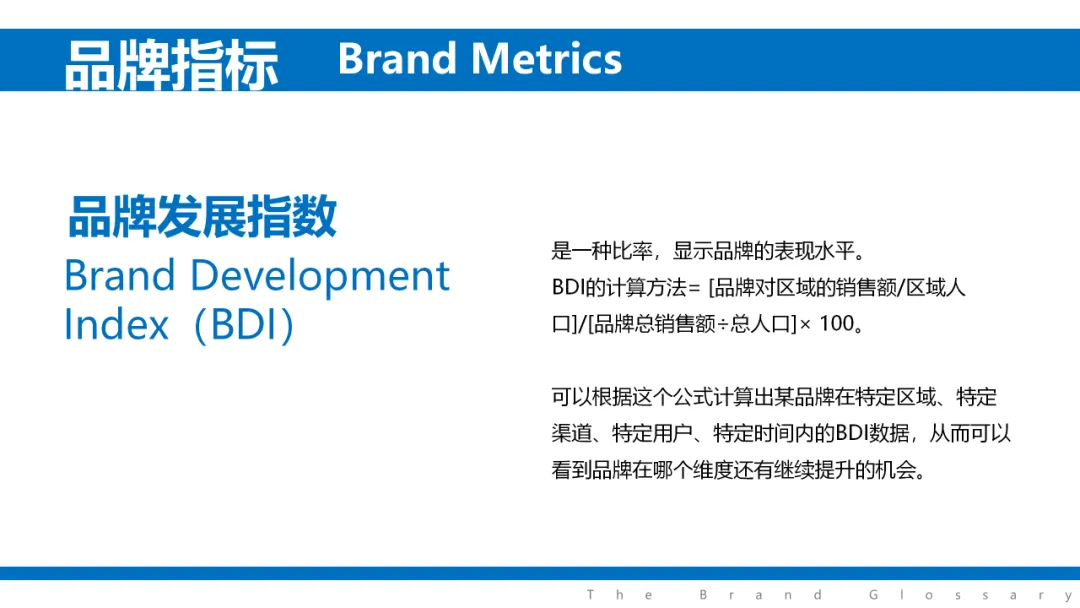 品牌指标 Brand Metrics

品牌发展指数
Brand Development Index（BDI）

是一种比率，显示品牌的表现水平。
BDI的计算方法= [品牌对区域的销售额/区域人口]/[品牌总销售额÷总人口]× 100。

可以根据这个公式计算出某品牌在特定区域、特定渠道、特定用户、特定时间内的BDI数据，从而可以看到品牌在哪个维度还有继续提升的机会。

The Brand Glossary